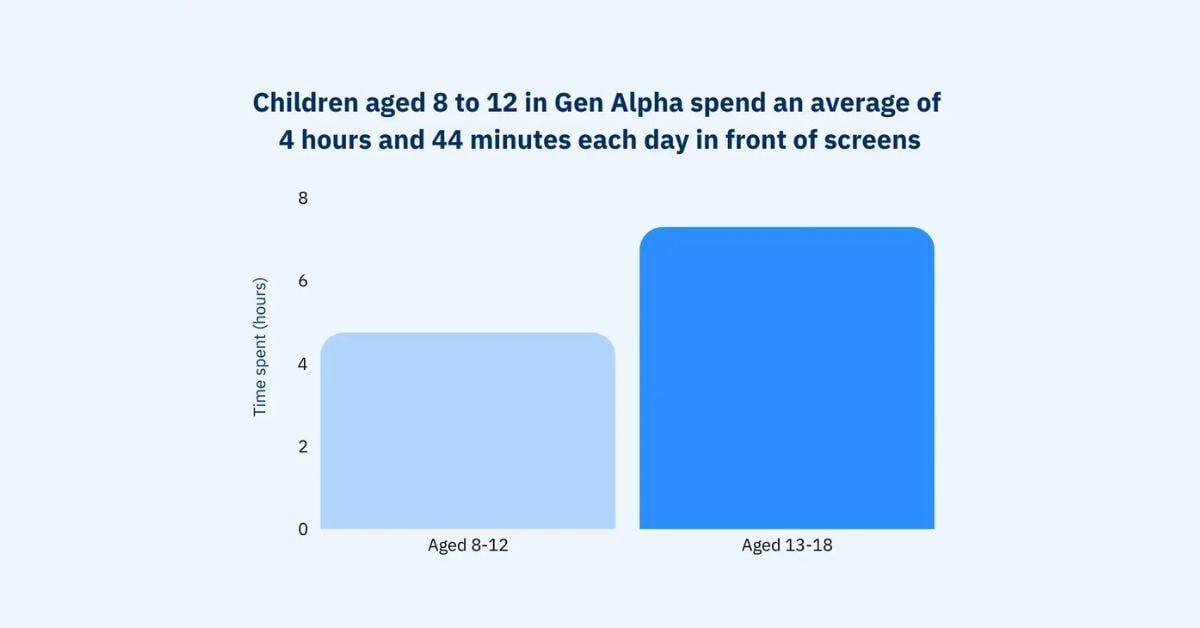 Children aged 8 to 12 in Gen Alpha spend an average of 4 hours and 44 minutes each day in front of screens

Time spent (hours)

8
6
4
2
0

Aged 8-12
Aged 13-18